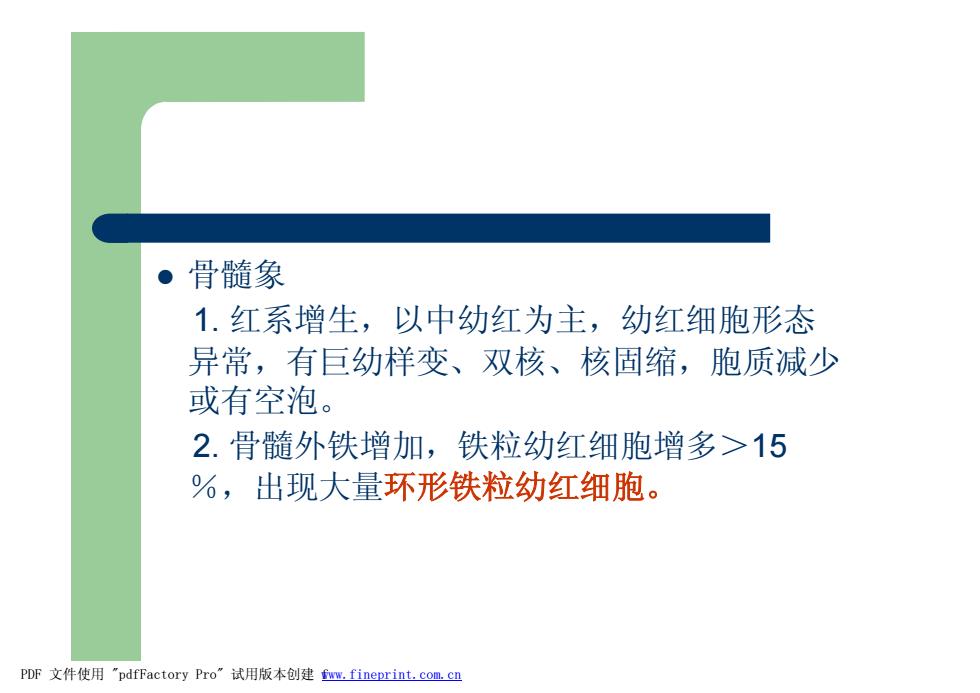 ● 骨髓象

1. 红系增生，以中幼红为主，幼红细胞形态异常，有巨幼样变、双核、核固缩，胞质减少或有空泡。

2. 骨髓外铁增加，铁粒幼红细胞增多＞15％，出现大量环形铁粒幼红细胞。

PDF 文件使用 "pdfFactory Pro" 试用版本创建 www.fineprint.com.cn